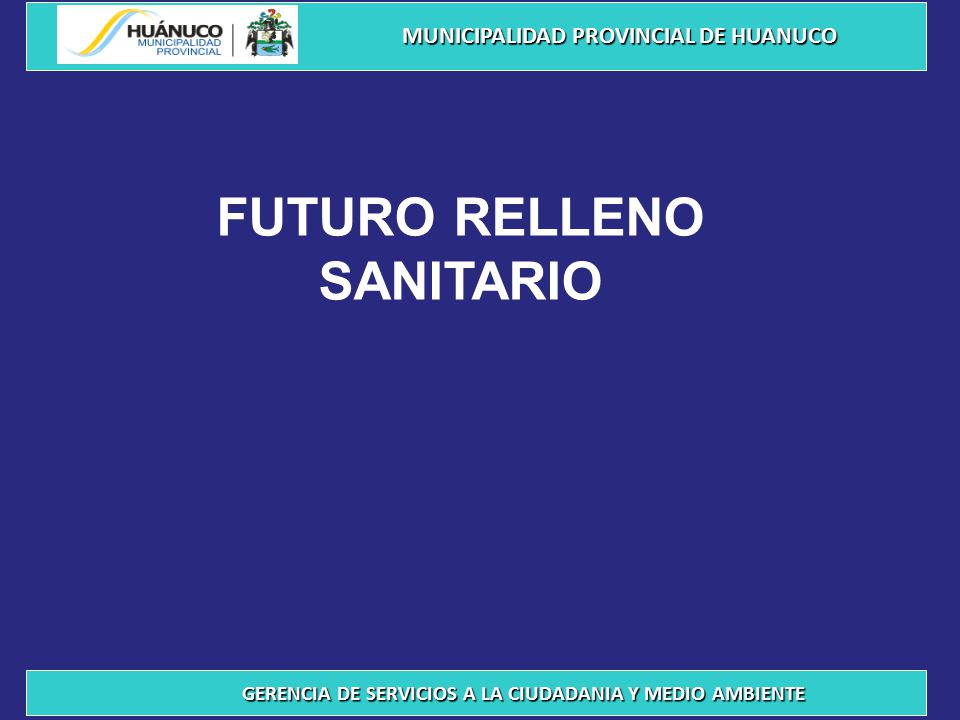 HUÁNUCO
MUNICIPALIDAD PROVINCIAL

MUNICIPALIDAD PROVINCIAL DE HUANUCO

FUTURO RELLENO SANITARIO

GERENCIA DE SERVICIOS A LA CIUDADANIA Y MEDIO AMBIENTE